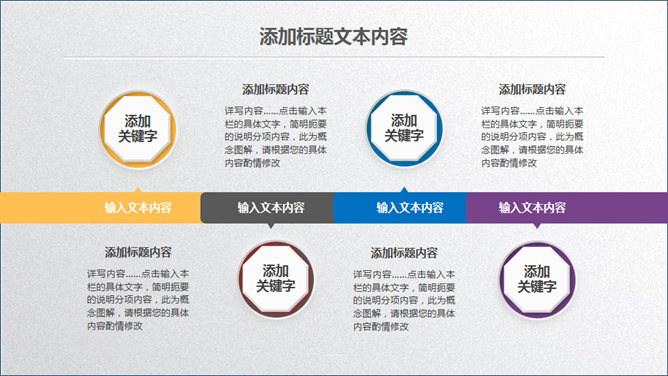 添加标题文本内容

添加关键字

添加标题内容

详写内容……点击输入本栏的具体文字，简明扼要的说明分项内容，此为概念图解，请根据您的具体内容酌情修改

添加关键字

添加标题内容

详写内容……点击输入本栏的具体文字，简明扼要的说明分项内容，此为概念图解，请根据您的具体内容酌情修改

输入文本内容

输入文本内容

输入文本内容

输入文本内容

添加标题内容

详写内容……点击输入本栏的具体文字，简明扼要的说明分项内容，此为概念图解，请根据您的具体内容酌情修改

添加关键字

添加标题内容

详写内容……点击输入本栏的具体文字，简明扼要的说明分项内容，此为概念图解，请根据您的具体内容酌情修改

添加关键字